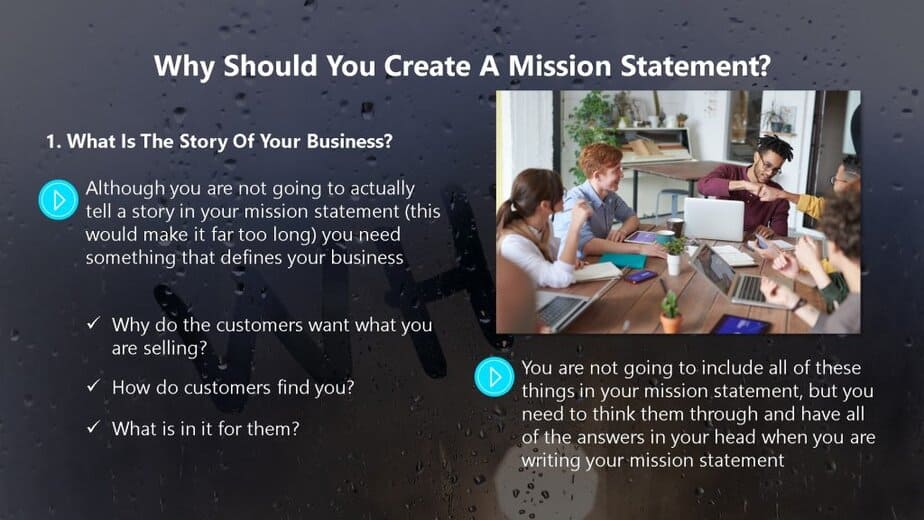 Why Should You Create A Mission Statement?

1. What Is The Story Of Your Business?

Although you are not going to actually tell a story in your mission statement (this would make it far too long) you need something that defines your business

✓ Why do the customers want what you are selling?

✓ How do customers find you?

✓ What is in it for them?

You are not going to include all of these things in your mission statement, but you need to think them through and have all of the answers in your head when you are writing your mission statement